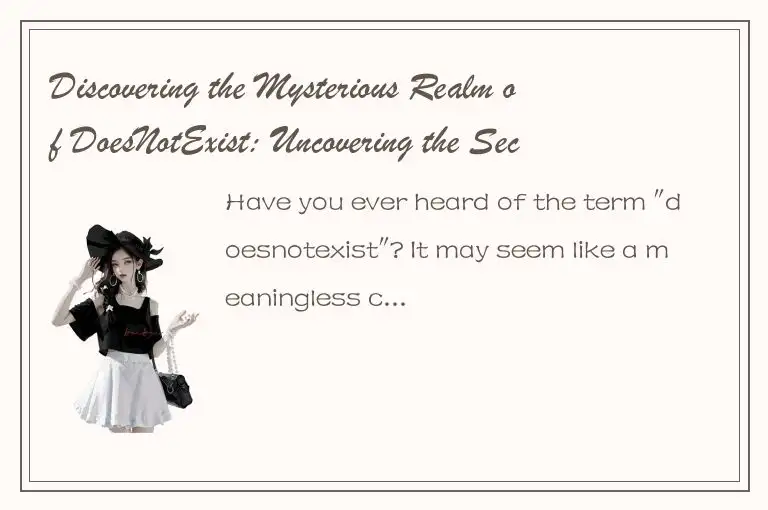 Discovering the Mysterious Realm of DoesNotExist: Uncovering the Sec

Have you ever heard of the term "doesnotexist"? It may seem like a meaningless c...